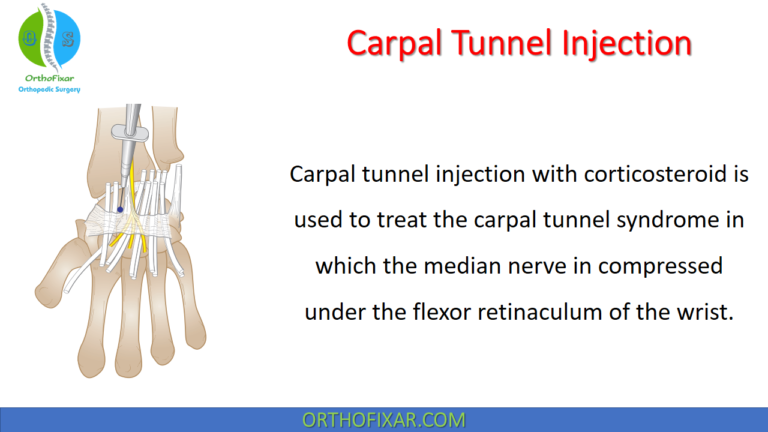 OrthoFixar
Orthopedic Surgery

Carpal Tunnel Injection

Carpal tunnel injection with corticosteroid is used to treat the carpal tunnel syndrome in which the median nerve in compressed under the flexor retinaculum of the wrist.

ORTHOFIXAR.COM